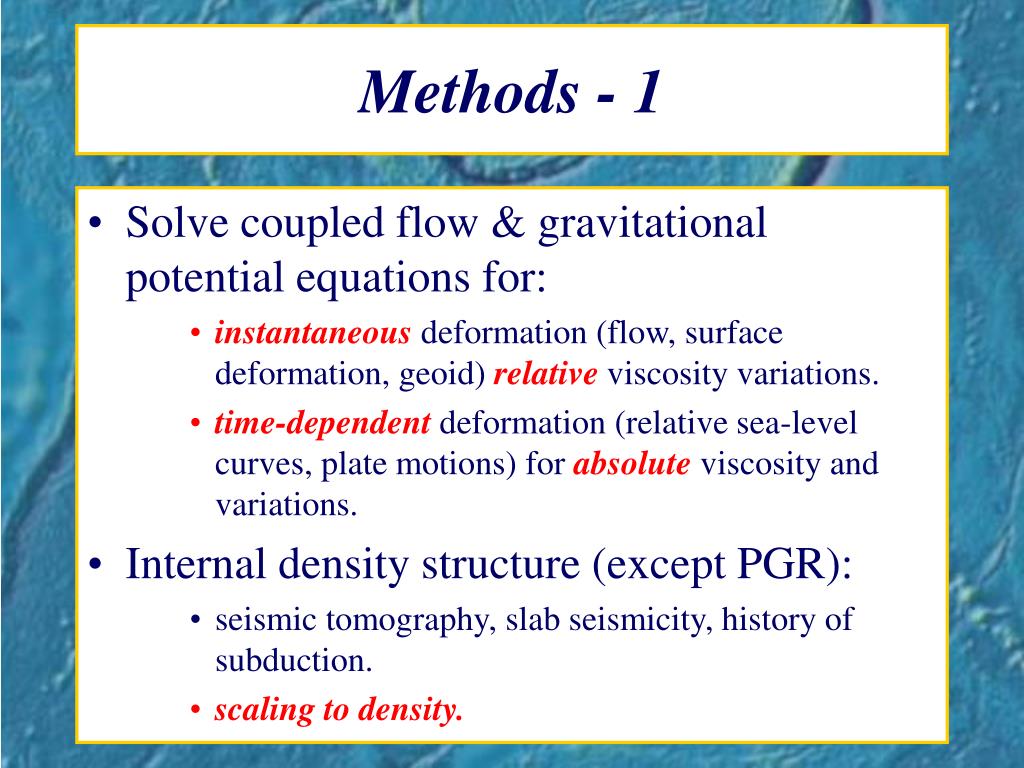 Methods - 1

• Solve coupled flow & gravitational potential equations for:
  • instantaneous deformation (flow, surface deformation, geoid) relative viscosity variations.
  • time-dependent deformation (relative sea-level curves, plate motions) for absolute viscosity and variations.
• Internal density structure (except PGR):
  • seismic tomography, slab seismicity, history of subduction.
  • scaling to density.